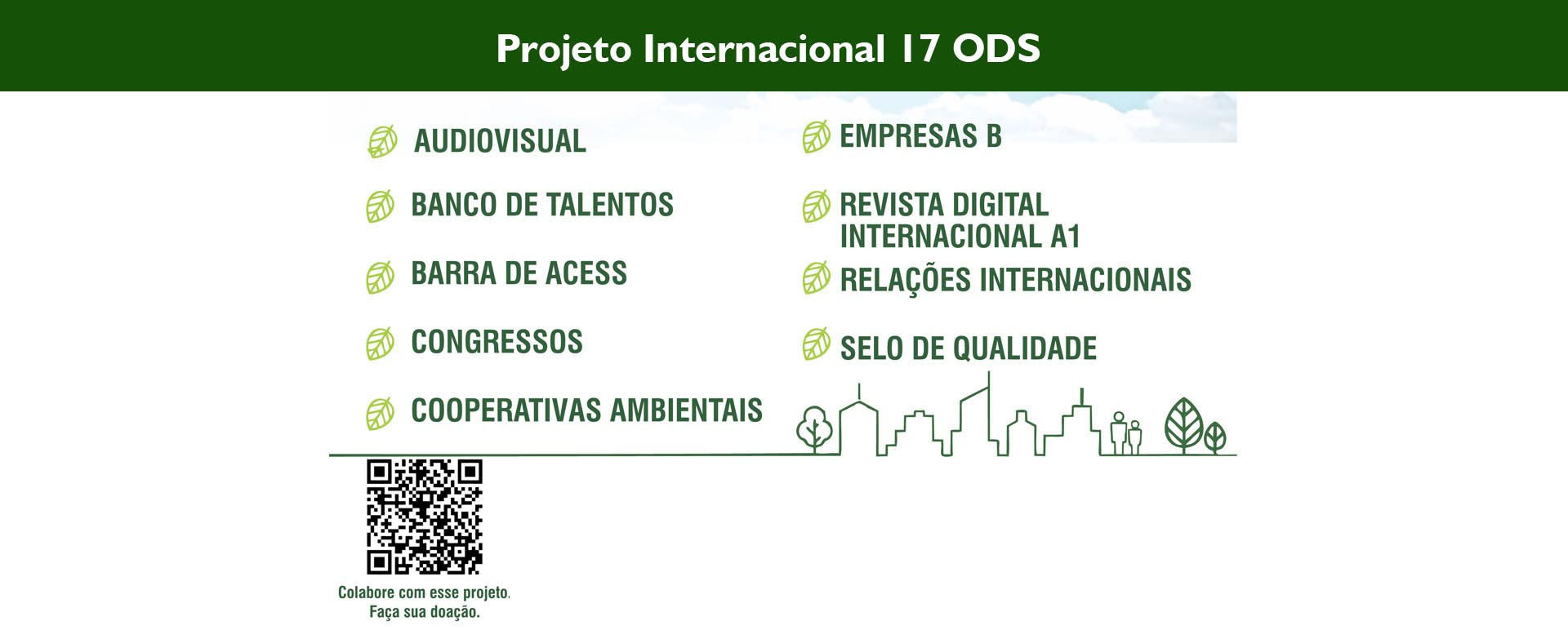 Projeto Internacional 17 ODS

AUDIOVISUAL

BANCO DE TALENTOS

BARRA DE ACESS

CONGRESSOS

COOPERATIVAS AMBIENTAIS

EMPRESAS B

REVISTA DIGITAL INTERNACIONAL A1

RELAÇÕES INTERNACIONAIS

SELO DE QUALIDADE

Colabore com esse projeto. Faça sua doação.